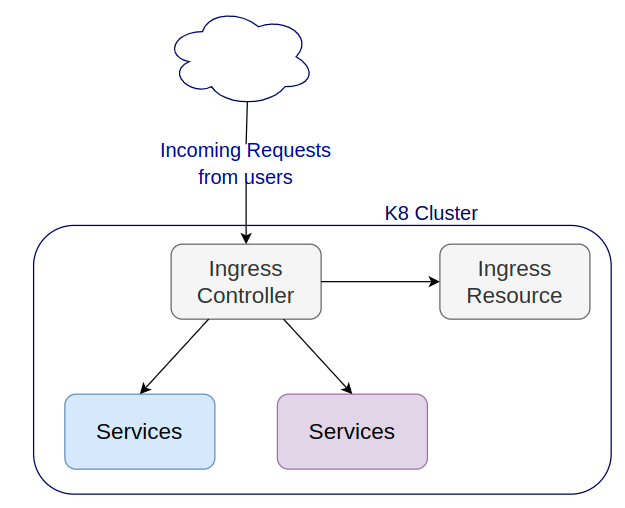 Incoming Requests from users

K8 Cluster

Ingress Controller

Ingress Resource

Services

Services